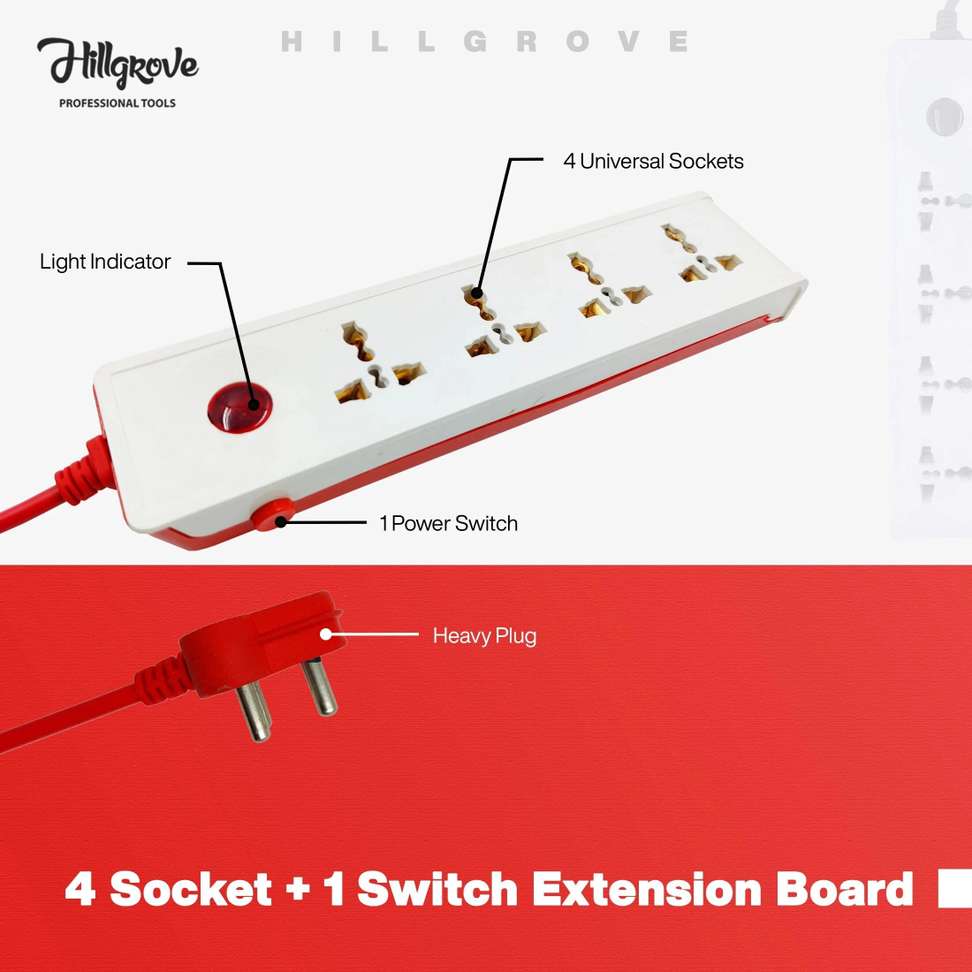 Hillgrove
PROFESSIONAL TOOLS

HILLGROVE

4 Universal Sockets

Light Indicator

1 Power Switch

Heavy Plug

4 Socket + 1 Switch Extension Board